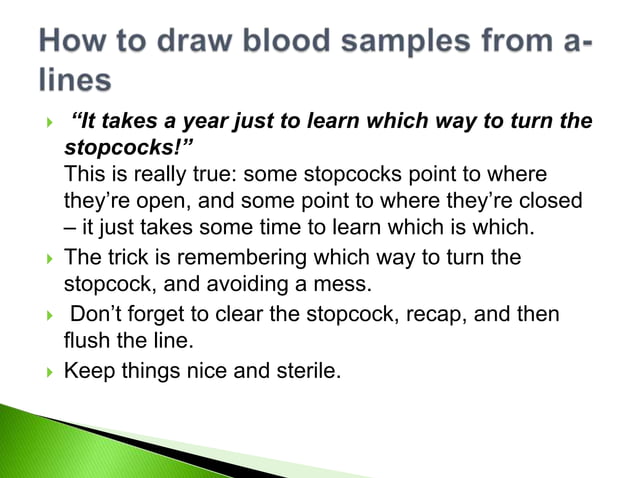 How to draw blood samples from a-lines

“It takes a year just to learn which way to turn the stopcocks!”
This is really true: some stopcocks point to where they’re open, and some point to where they’re closed – it just takes some time to learn which is which.

The trick is remembering which way to turn the stopcock, and avoiding a mess.

Don’t forget to clear the stopcock, recap, and then flush the line.

Keep things nice and sterile.